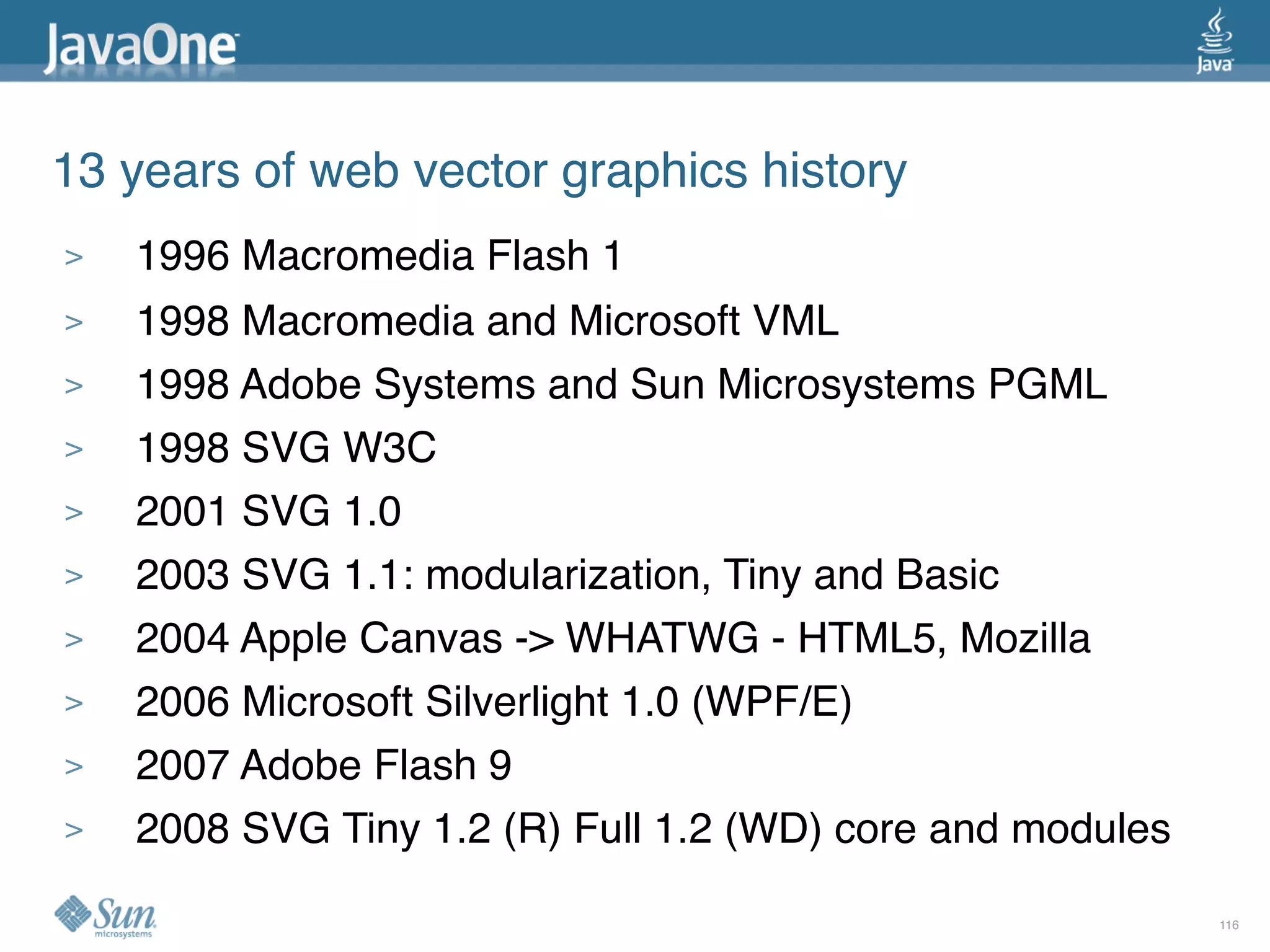 JavaOne

Java

13 years of web vector graphics history

> 1996 Macromedia Flash 1
> 1998 Macromedia and Microsoft VML
> 1998 Adobe Systems and Sun Microsystems PGML
> 1998 SVG W3C
> 2001 SVG 1.0
> 2003 SVG 1.1: modularization, Tiny and Basic
> 2004 Apple Canvas -> WHATWG - HTML5, Mozilla
> 2006 Microsoft Silverlight 1.0 (WPF/E)
> 2007 Adobe Flash 9
> 2008 SVG Tiny 1.2 (R) Full 1.2 (WD) core and modules

Sun microsystems

116